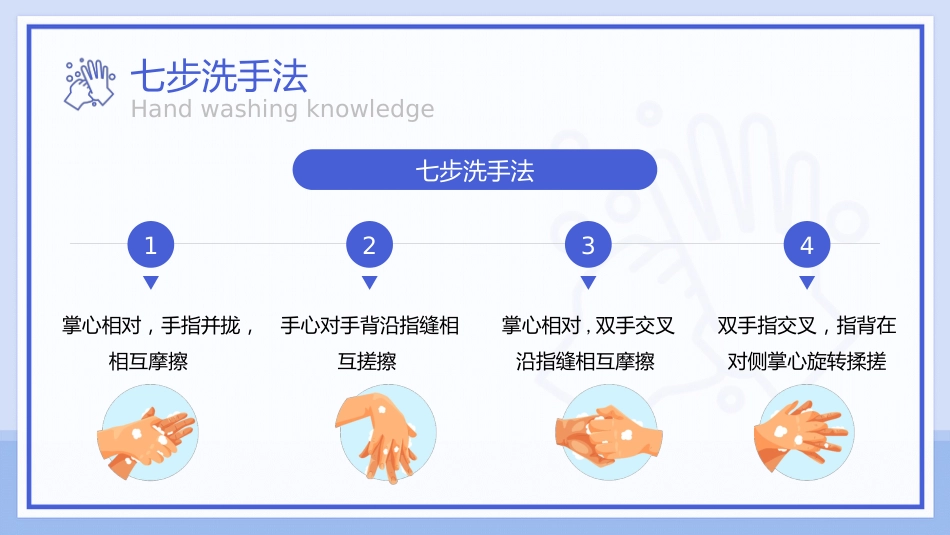 七步洗手法
Hand washing knowledge

七步洗手法

1

掌心相对，手指并拢，相互摩擦

2

手心对手背沿指缝相互搓擦

3

掌心相对，双手交叉沿指缝相互摩擦

4

双手指交叉，指背在对侧掌心旋转揉搓